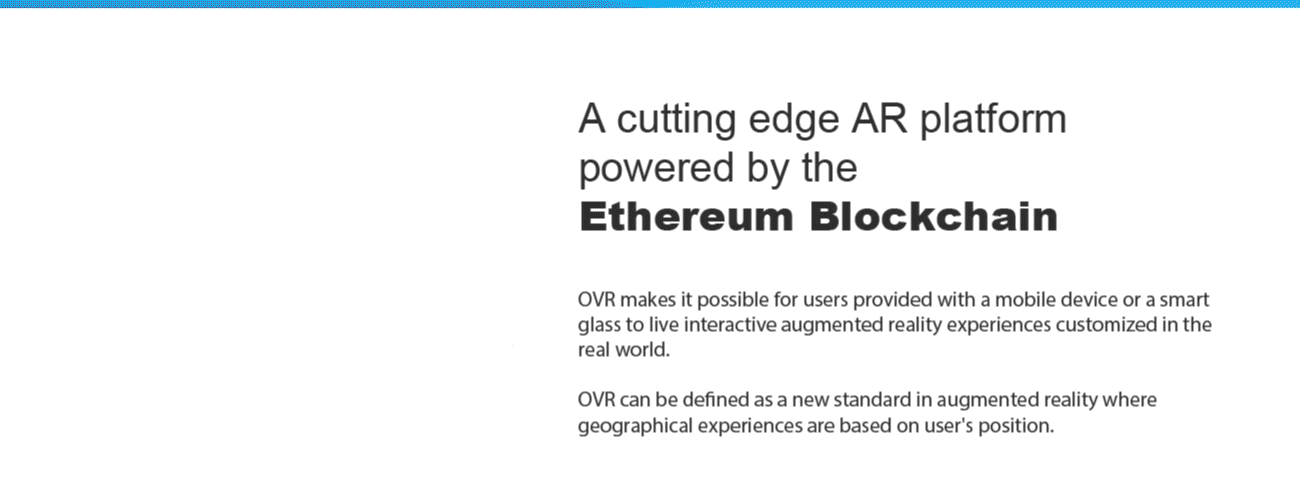 A cutting edge AR platform powered by the
Ethereum Blockchain

OVR makes it possible for users provided with a mobile device or a smart glass to live interactive augmented reality experiences customized in the real world.

OVR can be defined as a new standard in augmented reality where geographical experiences are based on user's position.